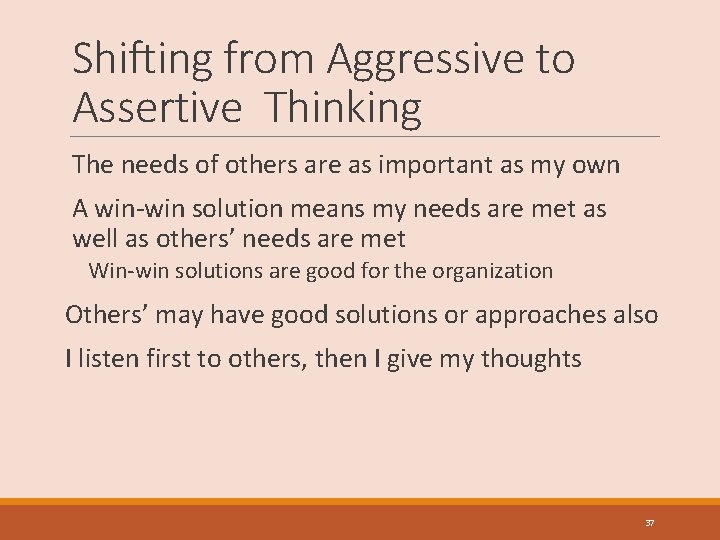 Shifting from Aggressive to Assertive  Thinking

The needs of others are as important as my own

A win-win solution means my needs are met as well as others' needs are met

Win-win solutions are good for the organization

Others' may have good solutions or approaches also

I listen first to others, then I give my thoughts

37